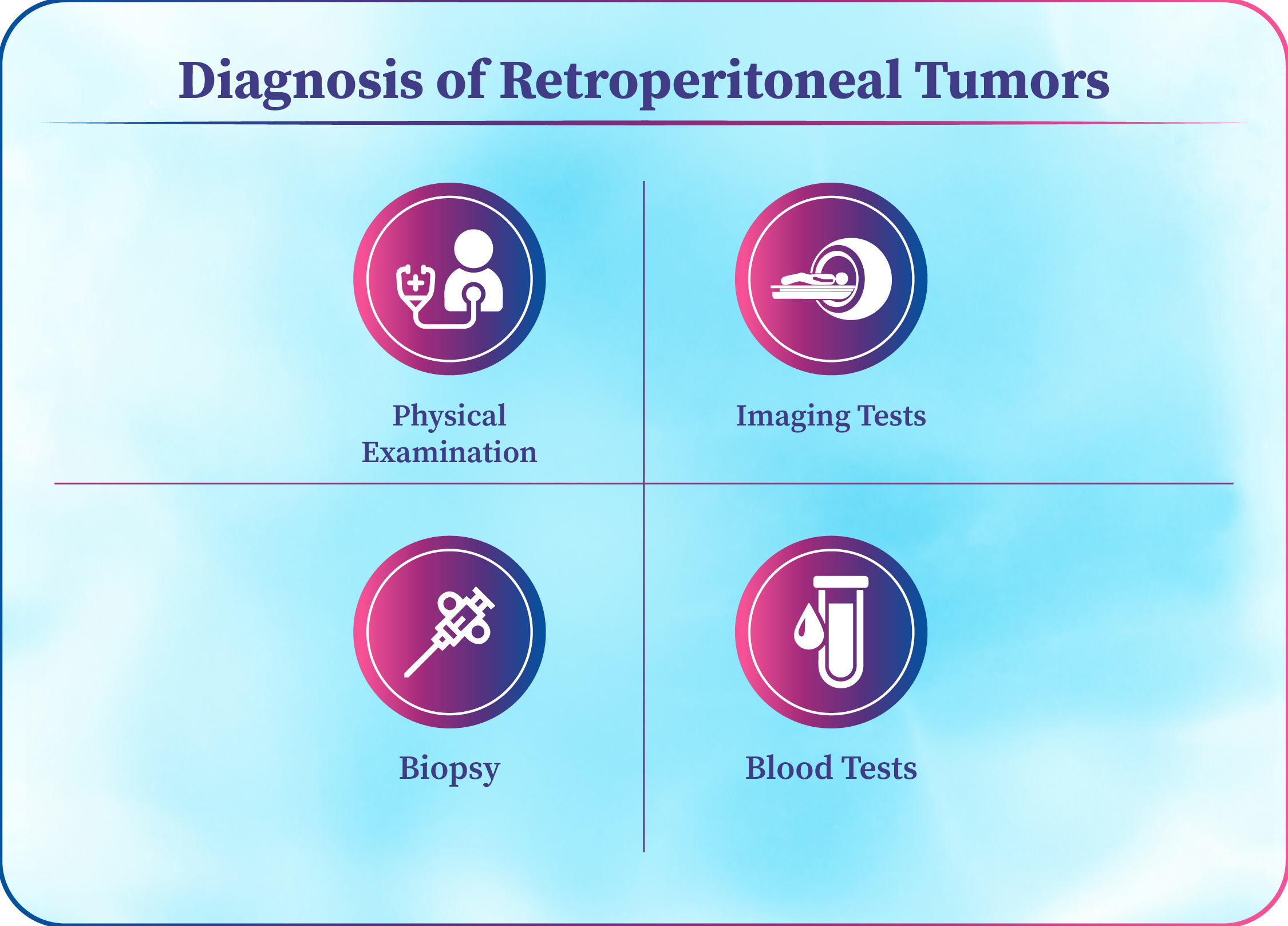 Diagnosis of Retroperitoneal Tumors

Physical Examination

Imaging Tests

Biopsy

Blood Tests